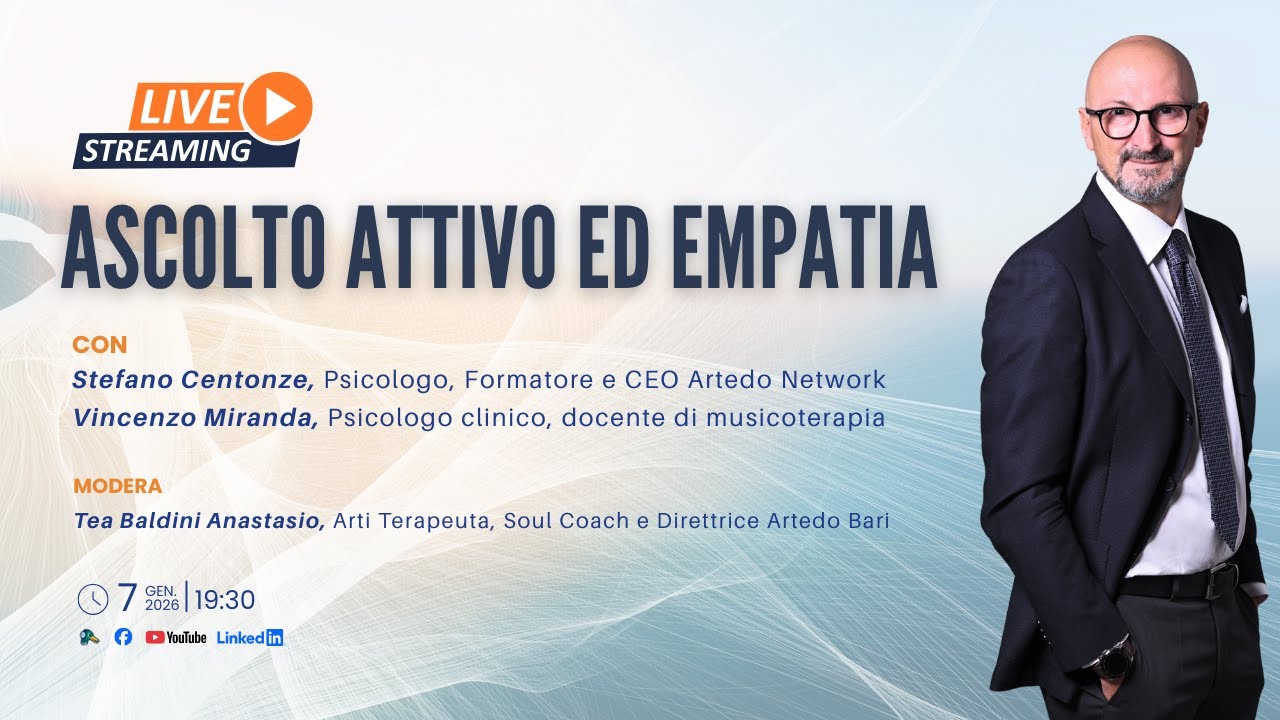 LIVE
STREAMING

ASCOLTO ATTIVO ED EMPATIA

CON
Stefano Centonze, Psicologo, Formatore e CEO Artedo Network
Vincenzo Miranda, Psicologo clinico, docente di musicoterapia

MODERA
Tea Baldini Anastasio, Arti Terapeuta, Soul Coach e Direttrice Artedo Bari

7 GEN. 2026 | 19:30

YouTube Linkedin